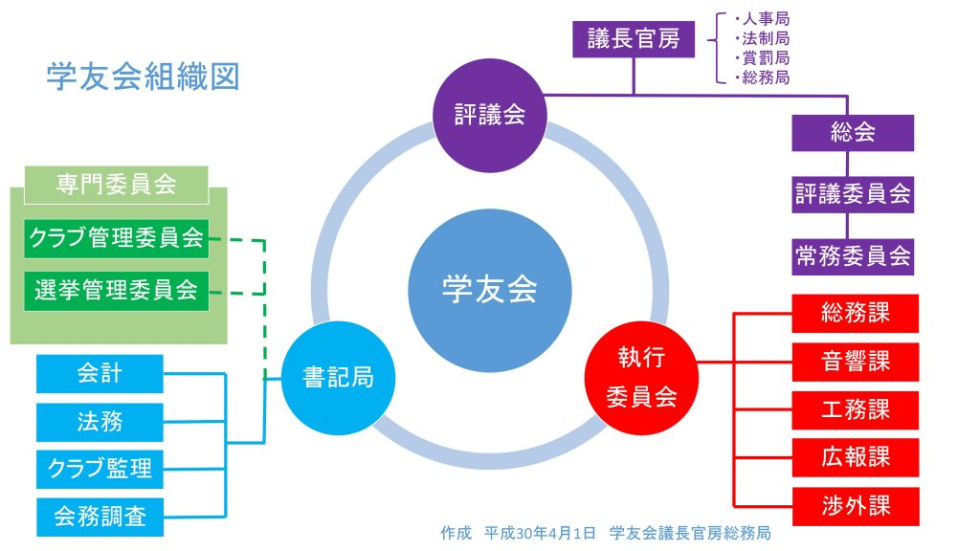 学友会組織図

議長官房
・人事局
・法制局
・賞罰局
・総務局

評議会

総会
評議委員会
常務委員会

専門委員会
クラブ管理委員会
選挙管理委員会

学友会

書記局

会計
法務
クラブ監理
会務調査

執行委員会

総務課
音響課
工務課
広報課
渉外課

作成 平成30年4月1日 学友会議長官房総務局